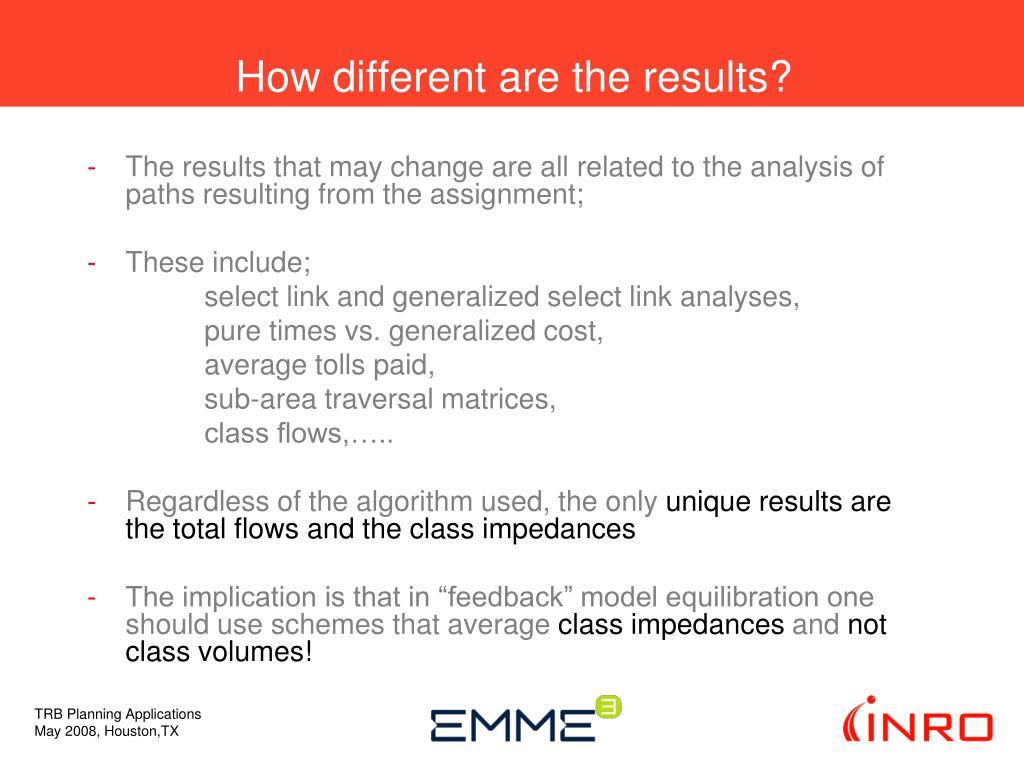 How different are the results?

- The results that may change are all related to the analysis of paths resulting from the assignment;

- These include;
select link and generalized select link analyses,
pure times vs. generalized cost,
average tolls paid,
sub-area traversal matrices,
class flows,…..

- Regardless of the algorithm used, the only unique results are the total flows and the class impedances

- The implication is that in “feedback” model equilibration one should use schemes that average class impedances and not class volumes!

TRB Planning Applications
May 2008, Houston,TX

EMME 3

INRO